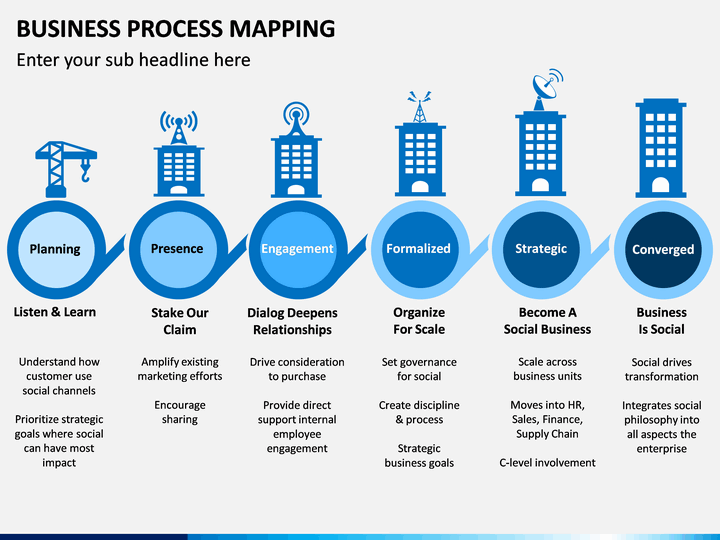 BUSINESS PROCESS MAPPING

Enter your sub headline here

Planning

Listen & Learn

Understand how customer use social channels

Prioritize strategic goals where social can have most impact

Presence

Stake Our Claim

Amplify existing marketing efforts

Encourage sharing

Engagement

Dialog Deepens Relationships

Drive consideration to purchase

Provide direct support internal employee engagement

Formalized

Organize For Scale

Set governance for social

Create discipline & process

Strategic business goals

Strategic

Become A Social Business

Scale across business units

Moves into HR, Sales, Finance, Supply Chain

C-level involvement

Converged

Business Is Social

Social drives transformation

Integrates social philosophy into all aspects the enterprise